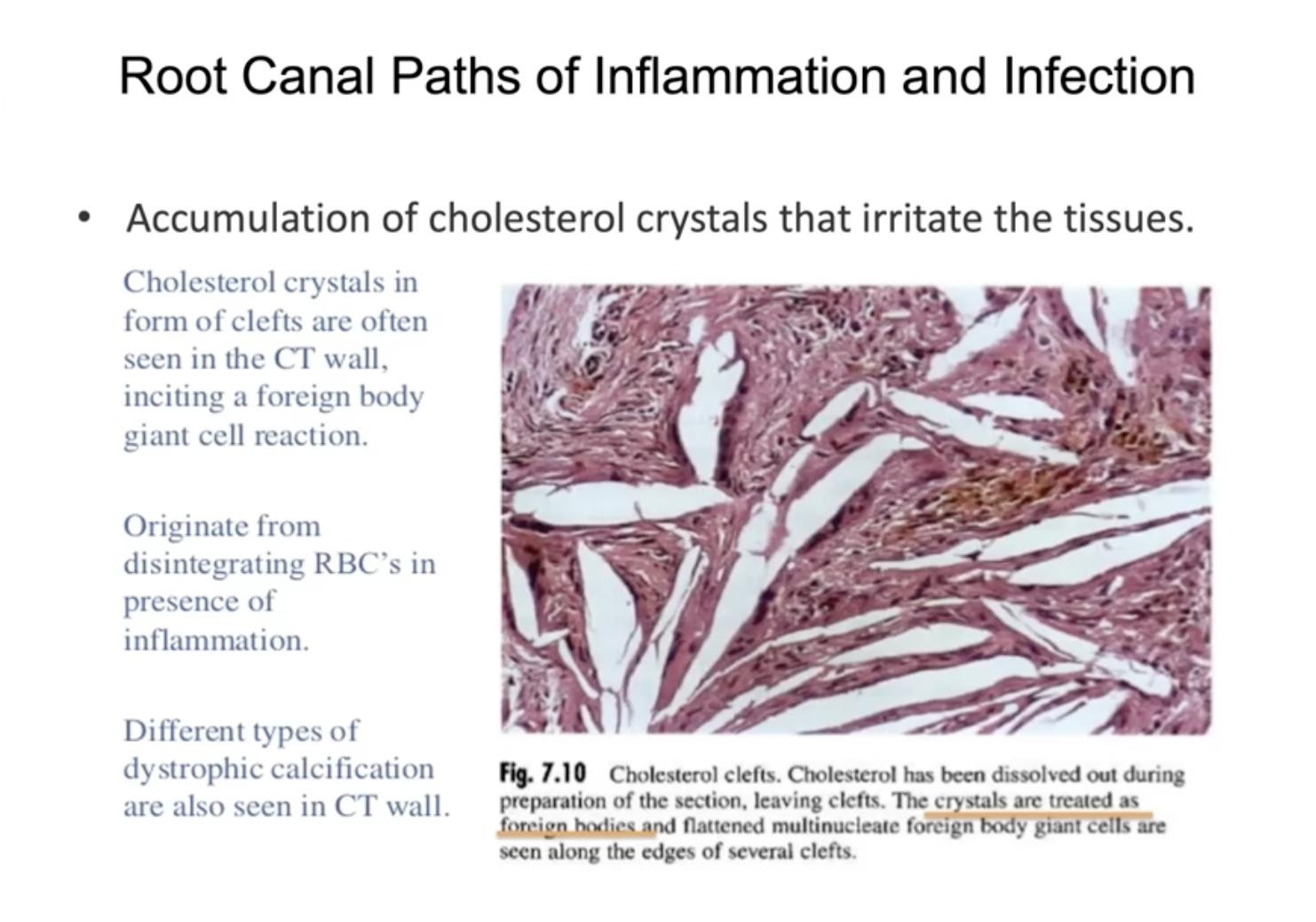 Root Canal Paths of Inflammation and Infection

• Accumulation of cholesterol crystals that irritate the tissues.

Cholesterol crystals in form of clefts are often seen in the CT wall, inciting a foreign body giant cell reaction.

Originate from disintegrating RBC's in presence of inflammation.

Different types of dystrophic calcification are also seen in CT wall.

Fig. 7.10 Cholesterol clefts. Cholesterol has been dissolved out during preparation of the section, leaving clefts. The crystals are treated as foreign bodies and flattened multinucleate foreign body giant cells are seen along the edges of several clefts.